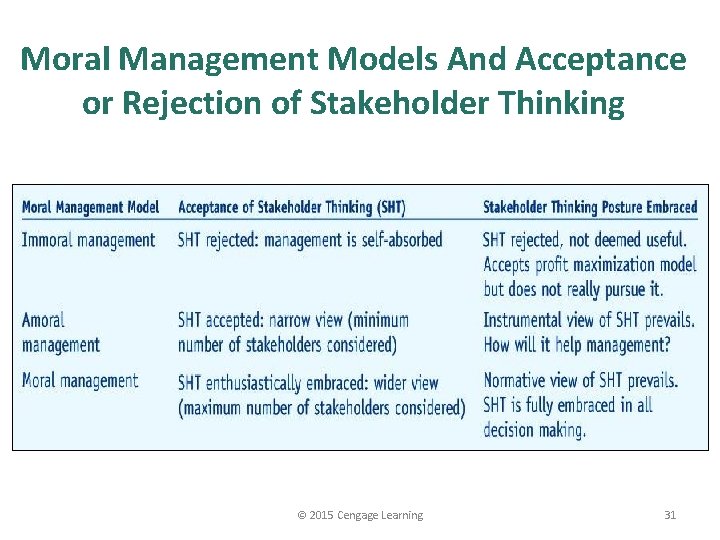 Moral Management Models And Acceptance or Rejection of Stakeholder Thinking

| Moral Management Model | Acceptance of Stakeholder Thinking (SHT) | Stakeholder Thinking Posture Embraced |
|---|---|---|
| Immoral management | SHT rejected: management is self-absorbed | SHT rejected, not deemed useful. Accepts profit maximization model but does not really pursue it. |
| Amoral management | SHT accepted: narrow view (minimum number of stakeholders considered) | Instrumental view of SHT prevails. How will it help management? |
| Moral management | SHT enthusiastically embraced: wider view (maximum number of stakeholders considered) | Normative view of SHT prevails. SHT is fully embraced in all decision making. |

© 2015 Cengage Learning

31